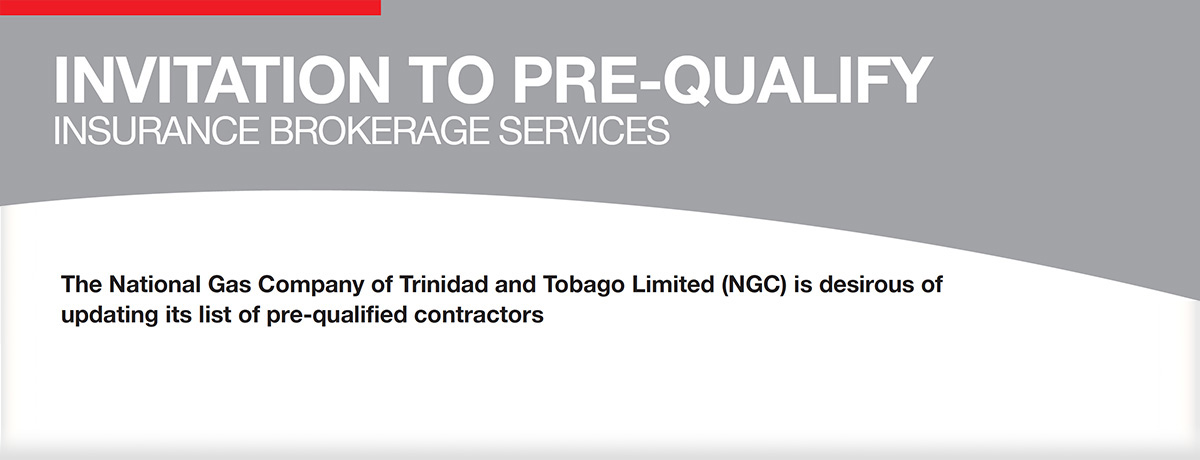 INVITATION TO PRE-QUALIFY
INSURANCE BROKERAGE SERVICES

The National Gas Company of Trinidad and Tobago Limited (NGC) is desirous of updating its list of pre-qualified contractors